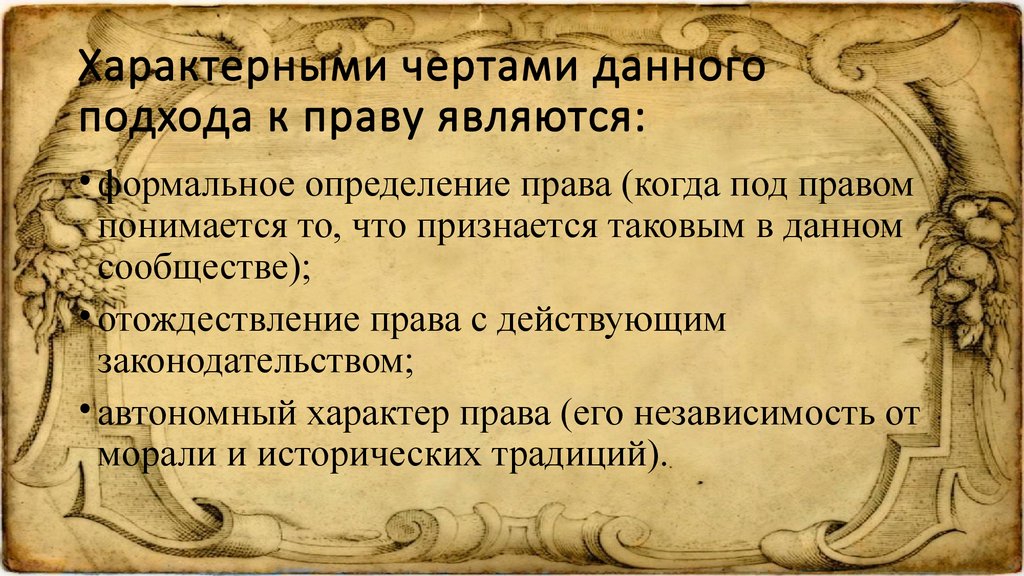 Характерными чертами данного подхода к праву являются:

• формальное определение права (когда под правом понимается то, что признается таковым в данном сообществе);

• отождествление права с действующим законодательством;

• автономный характер права (его независимость от морали и исторических традиций).